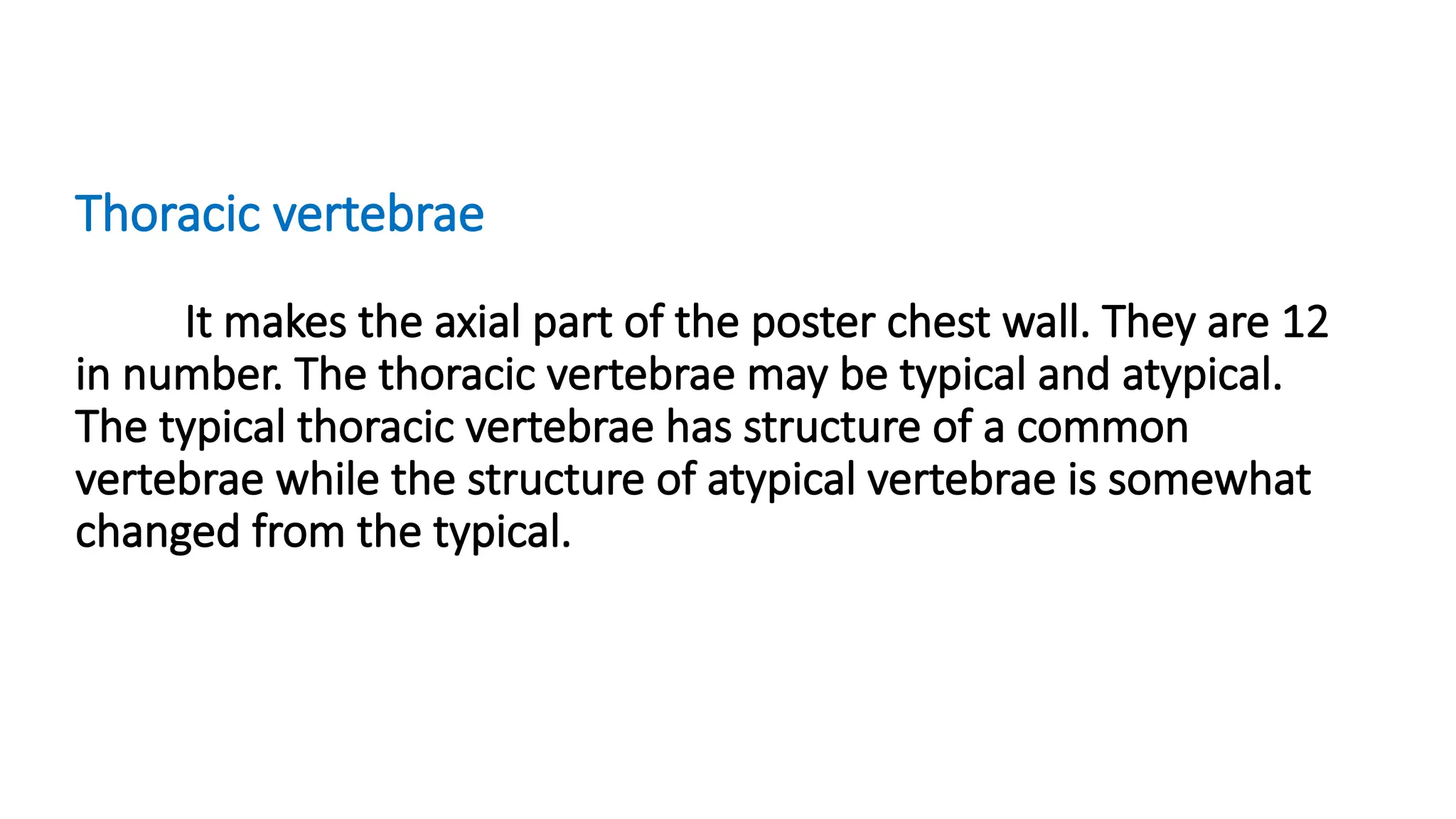 Thoracic vertebrae

It makes the axial part of the poster chest wall. They are 12 in number. The thoracic vertebrae may be typical and atypical. The typical thoracic vertebrae has structure of a common vertebrae while the structure of atypical vertebrae is somewhat changed from the typical.